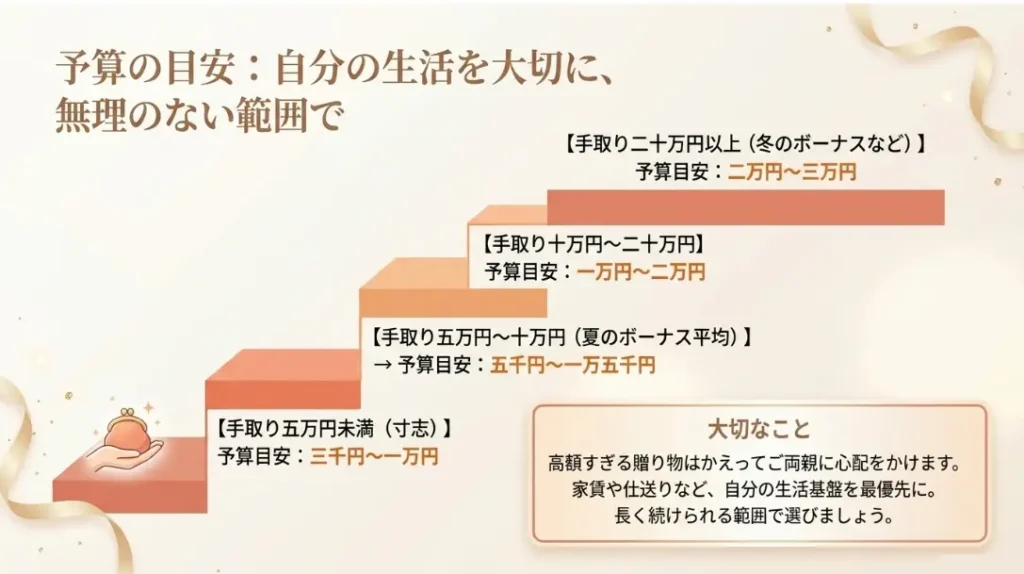 予算の目安：自分の生活を大切に、無理のない範囲で

【手取り二十万円以上（冬のボーナスなど）】
予算目安：二万円〜三万円

【手取り十万円〜二十万円】
予算目安：一万円〜二万円

【手取り五万円〜十万円（夏のボーナス平均）】
→ 予算目安：五千円〜一万五千円

【手取り五万円未満（寸志）】
予算目安：三千円〜一万円

大切なこと
高額すぎる贈り物はかえってご両親に心配をかけます。
家賃や仕送りなど、自分の生活基盤を最優先に。
長く続けられる範囲で選びましょう。